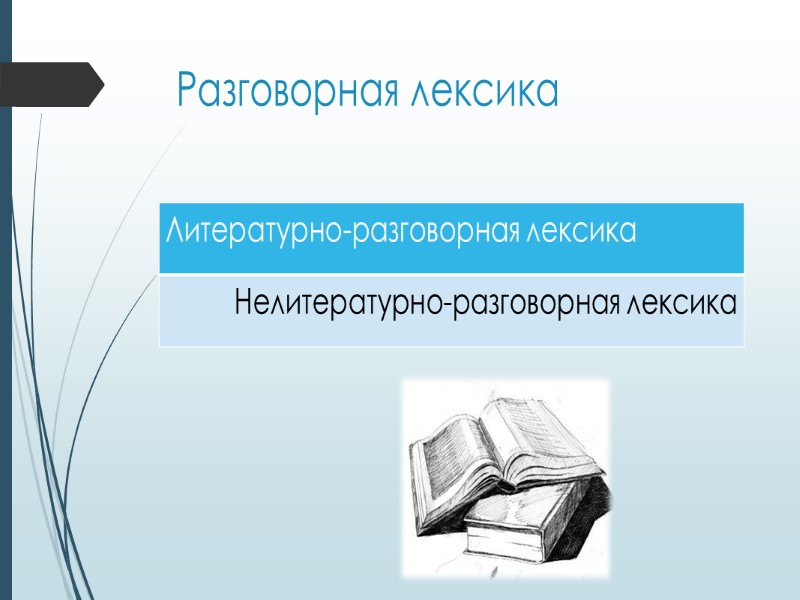 Разговорная лексика

Литературно-разговорная лексика

Нелитературно-разговорная лексика